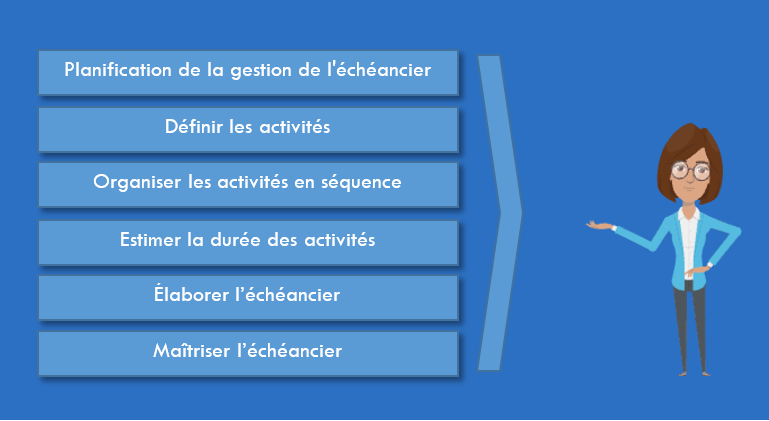 Planification de la gestion de l'échéancier

Définir les activités

Organiser les activités en séquence

Estimer la durée des activités

Élaborer l’échéancier

Maîtriser l’échéancier